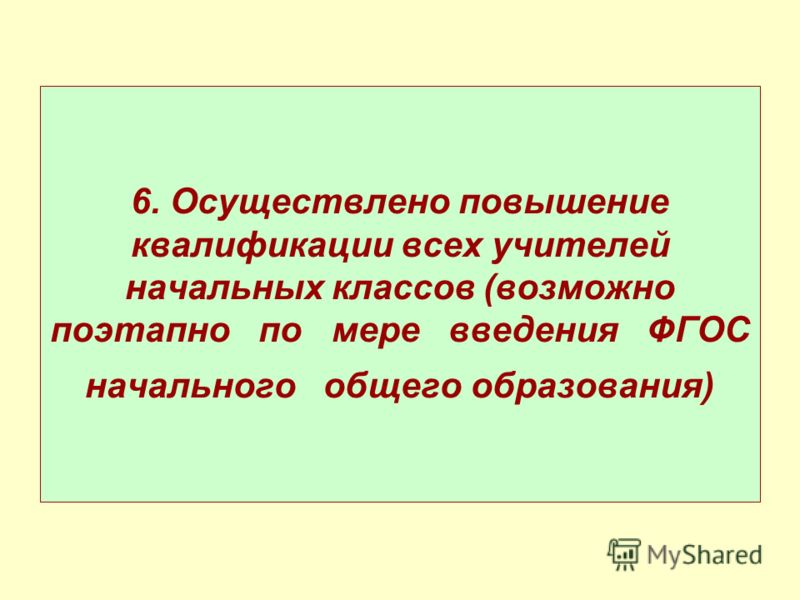 6. Осуществлено повышение квалификации всех учителей начальных классов (возможно поэтапно по мере введения ФГОС начального общего образования)

MyShared